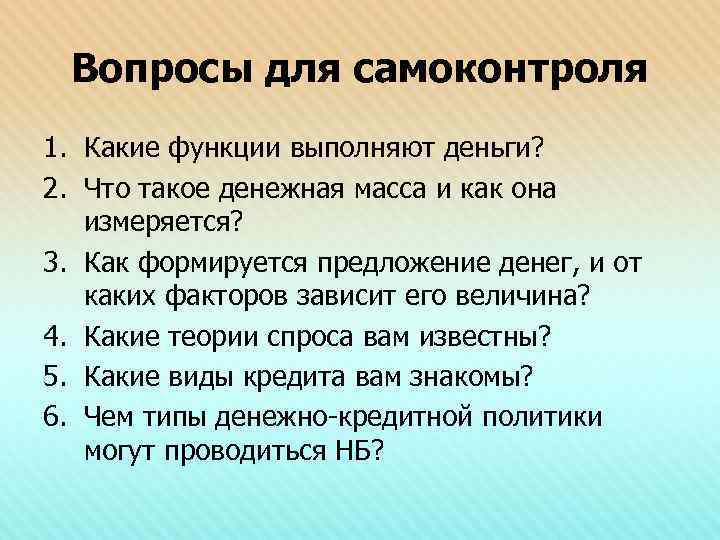 Вопросы для самоконтроля

1. Какие функции выполняют деньги?
2. Что такое денежная масса и как она измеряется?
3. Как формируется предложение денег, и от каких факторов зависит его величина?
4. Какие теории спроса вам известны?
5. Какие виды кредита вам знакомы?
6. Чем типы денежно-кредитной политики могут проводиться НБ?